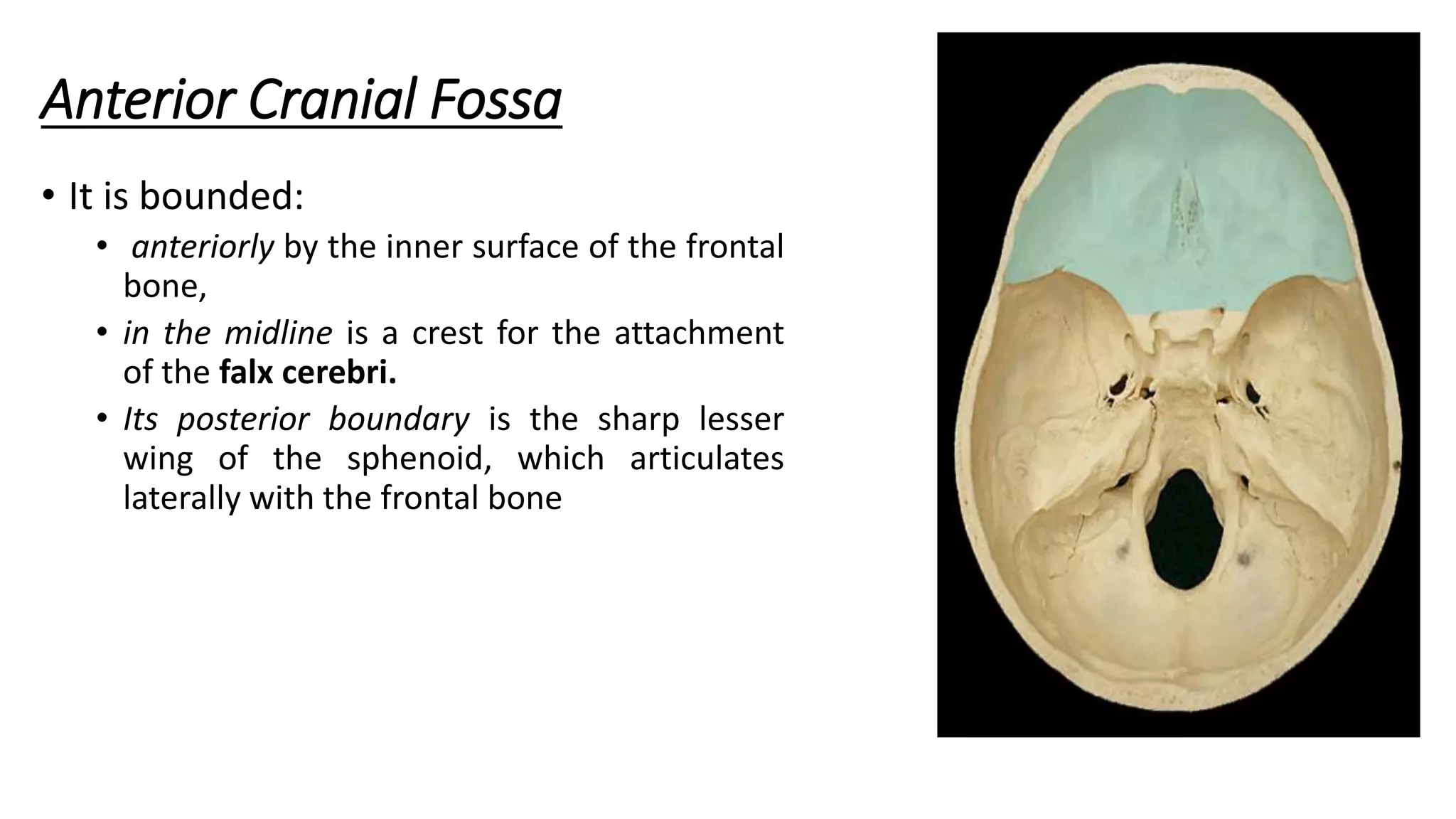 Anterior Cranial Fossa

• It is bounded:

• anteriorly by the inner surface of the frontal bone,

• in the midline is a crest for the attachment of the falx cerebri.

• Its posterior boundary is the sharp lesser wing of the sphenoid, which articulates laterally with the frontal bone